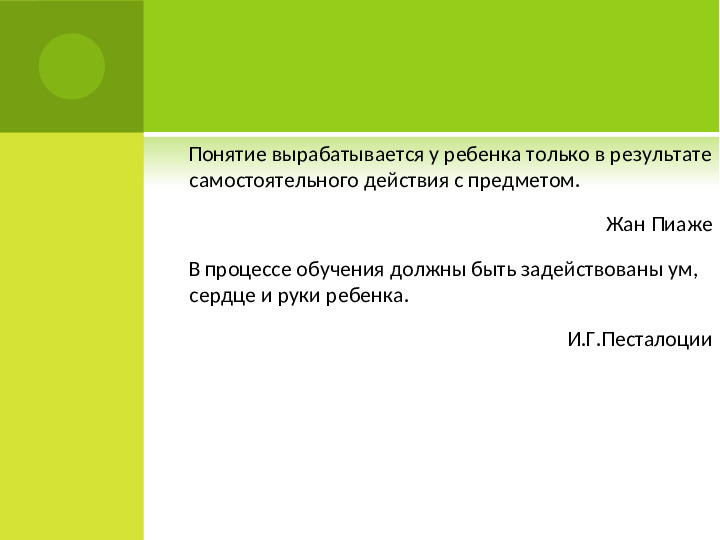 Понятие вырабатывается у ребенка только в результате самостоятельного действия с предметом.

Жан Пиаже

В процессе обучения должны быть задействованы ум, сердце и руки ребенка.

И.Г.Песталоции